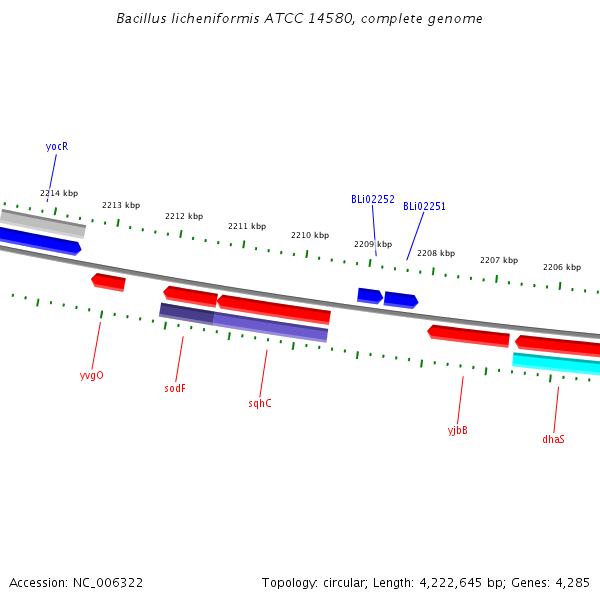 Bacillus licheniformis ATCC 14580, complete genome

yocR

2214 kbp

2213 kbp

2212 kbp

2211 kbp

2210 kbp

BLi02252

BLi02251

2209 kbp

2208 kbp

2207 kbp

2206 kbp

yvgO

sodF

sqhC

yjbB

dhaS

Accession: NC_006322

Topology: circular; Length: 4,222,645 bp; Genes: 4,285